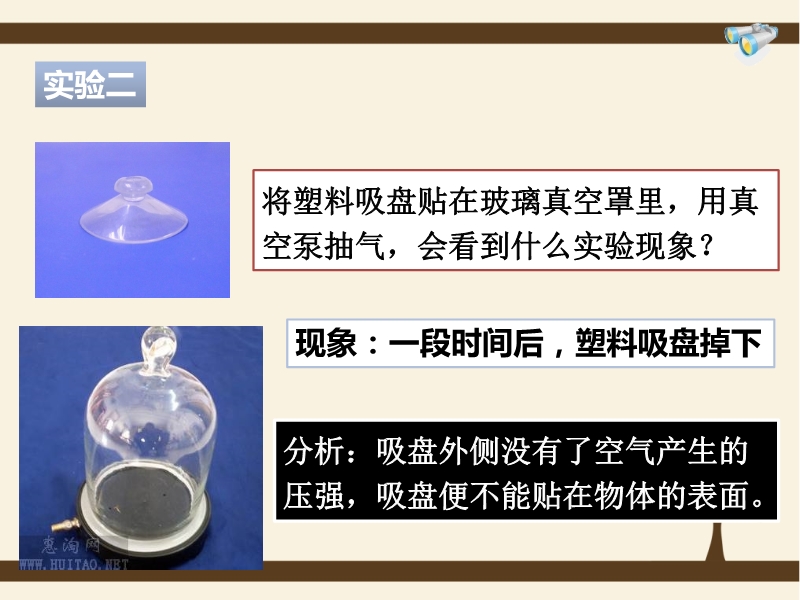 实验二

将塑料吸盘贴在玻璃真空罩里，用真空泵抽气，会看到什么实验现象？

现象：一段时间后，塑料吸盘掉下

分析：吸盘外侧没有了空气产生的压强，吸盘便不能贴在物体的表面。

惠淘网
WWW.HUITAO.NET